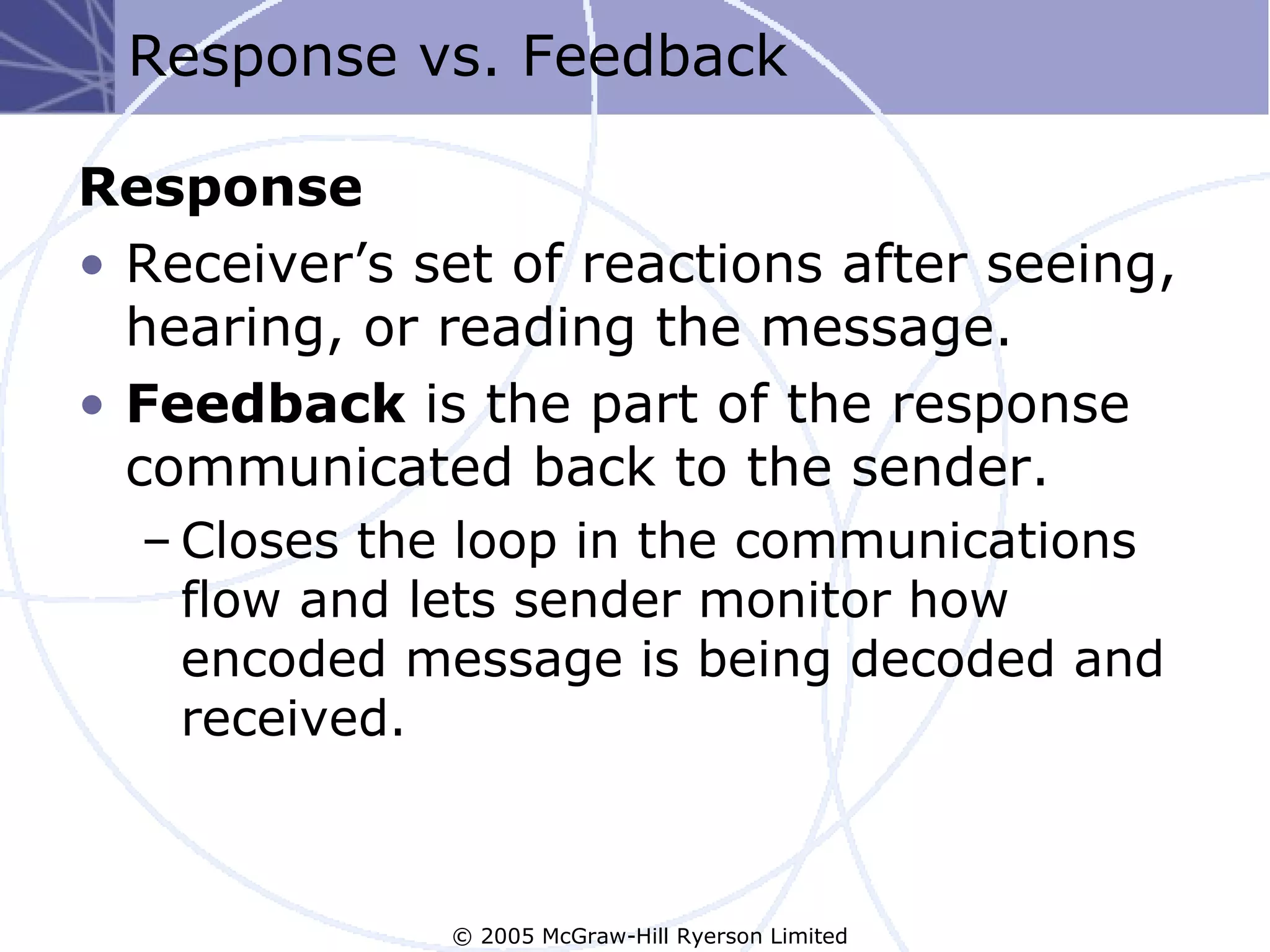 Response vs. Feedback

Response

• Receiver’s set of reactions after seeing, hearing, or reading the message.

• Feedback is the part of the response communicated back to the sender.

– Closes the loop in the communications flow and lets sender monitor how encoded message is being decoded and received.

© 2005 McGraw-Hill Ryerson Limited